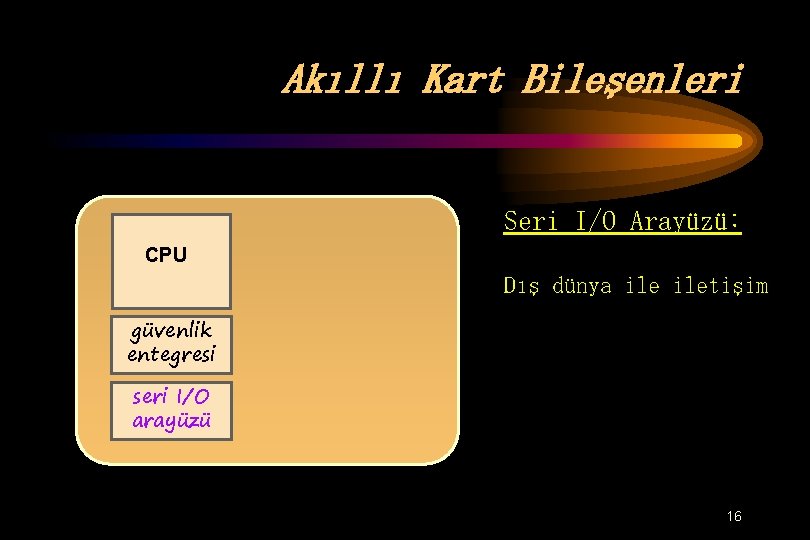 Akıllı Kart Bileşenleri

CPU

güvenlik entegresi

seri I/O arayüzü

Seri I/O Arayüzü:

Dış dünya ile iletişim

16